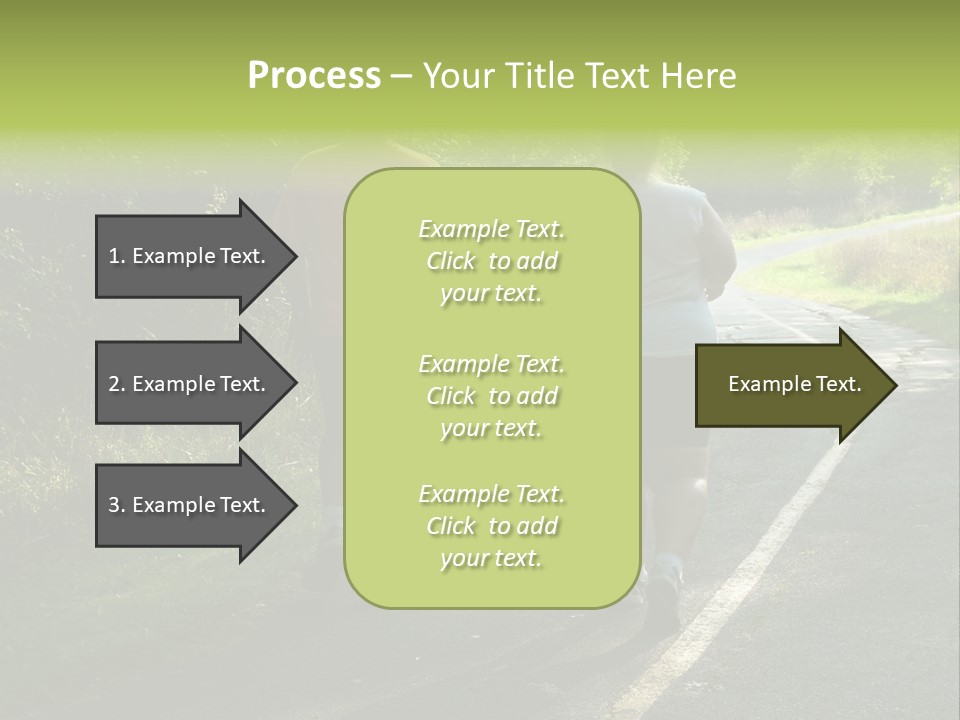 Process – Your Title Text Here

1. Example Text.

2. Example Text.

3. Example Text.

Example Text. Click to add your text.

Example Text. Click to add your text.

Example Text. Click to add your text.

Example Text.